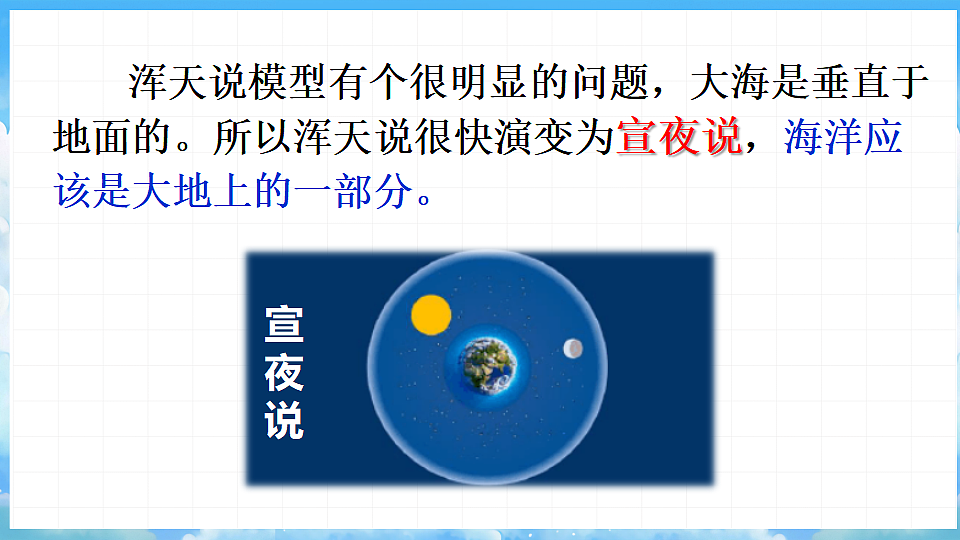 浑天说模型有个很明显的问题，大海是垂直于地面的。所以浑天说很快演变为宣夜说，海洋应该是大地上的一部分。

宣夜说